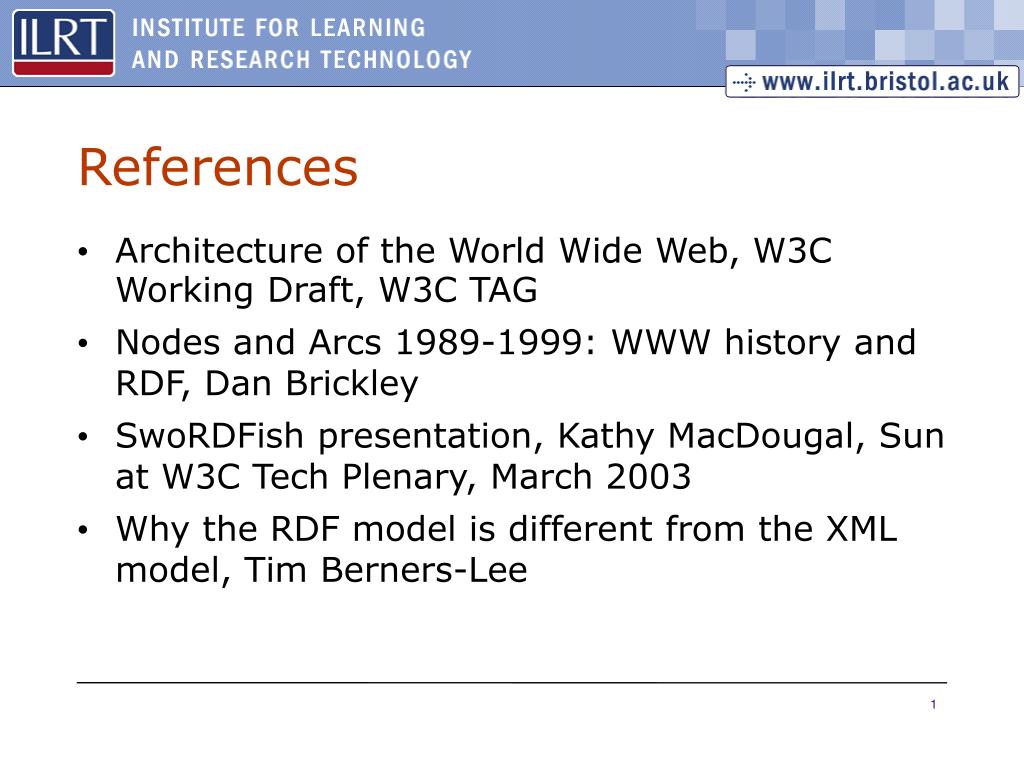 ILRT INSTITUTE FOR LEARNING AND RESEARCH TECHNOLOGY

www.ilrt.bristol.ac.uk

References

• Architecture of the World Wide Web, W3C Working Draft, W3C TAG
• Nodes and Arcs 1989-1999: WWW history and RDF, Dan Brickley
• SwoRDFish presentation, Kathy MacDougal, Sun at W3C Tech Plenary, March 2003
• Why the RDF model is different from the XML model, Tim Berners-Lee

1